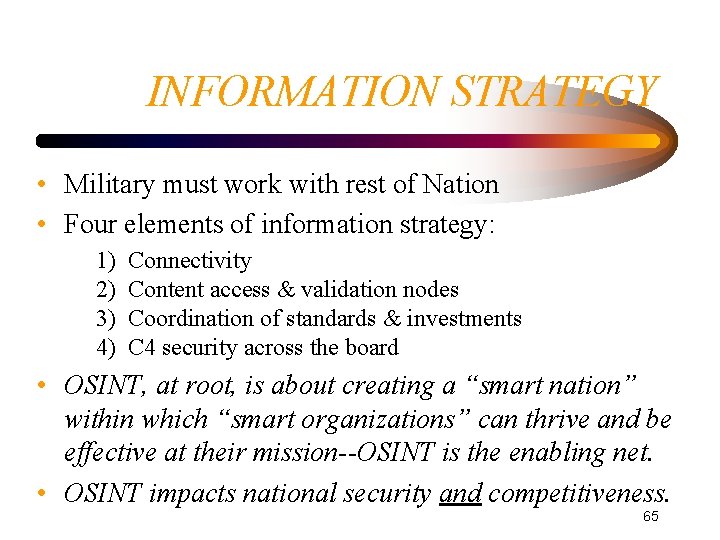 INFORMATION STRATEGY

• Military must work with rest of Nation
• Four elements of information strategy:
1) Connectivity
2) Content access & validation nodes
3) Coordination of standards & investments
4) C4 security across the board
• OSINT, at root, is about creating a “smart nation” within which “smart organizations” can thrive and be effective at their mission--OSINT is the enabling net.
• OSINT impacts national security and competitiveness.

65